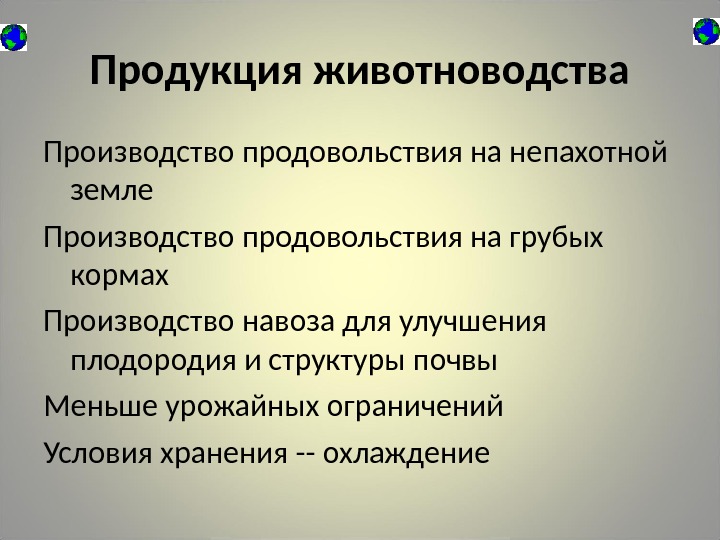 Продукция животноводства

Производство продовольствия на непахотной земле

Производство продовольствия на грубых кормах

Производство навоза для улучшения плодородия и структуры почвы

Меньше урожайных ограничений

Условия хранения -- охлаждение